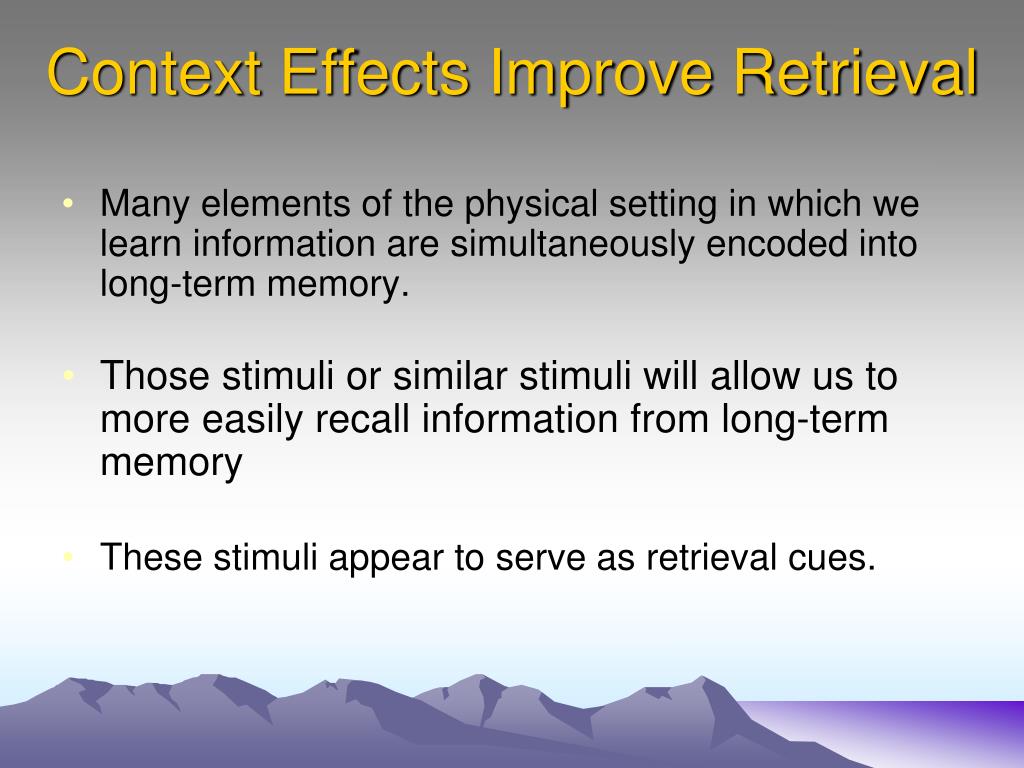 Context Effects Improve Retrieval

• Many elements of the physical setting in which we learn information are simultaneously encoded into long-term memory.

• Those stimuli or similar stimuli will allow us to more easily recall information from long-term memory

• These stimuli appear to serve as retrieval cues.